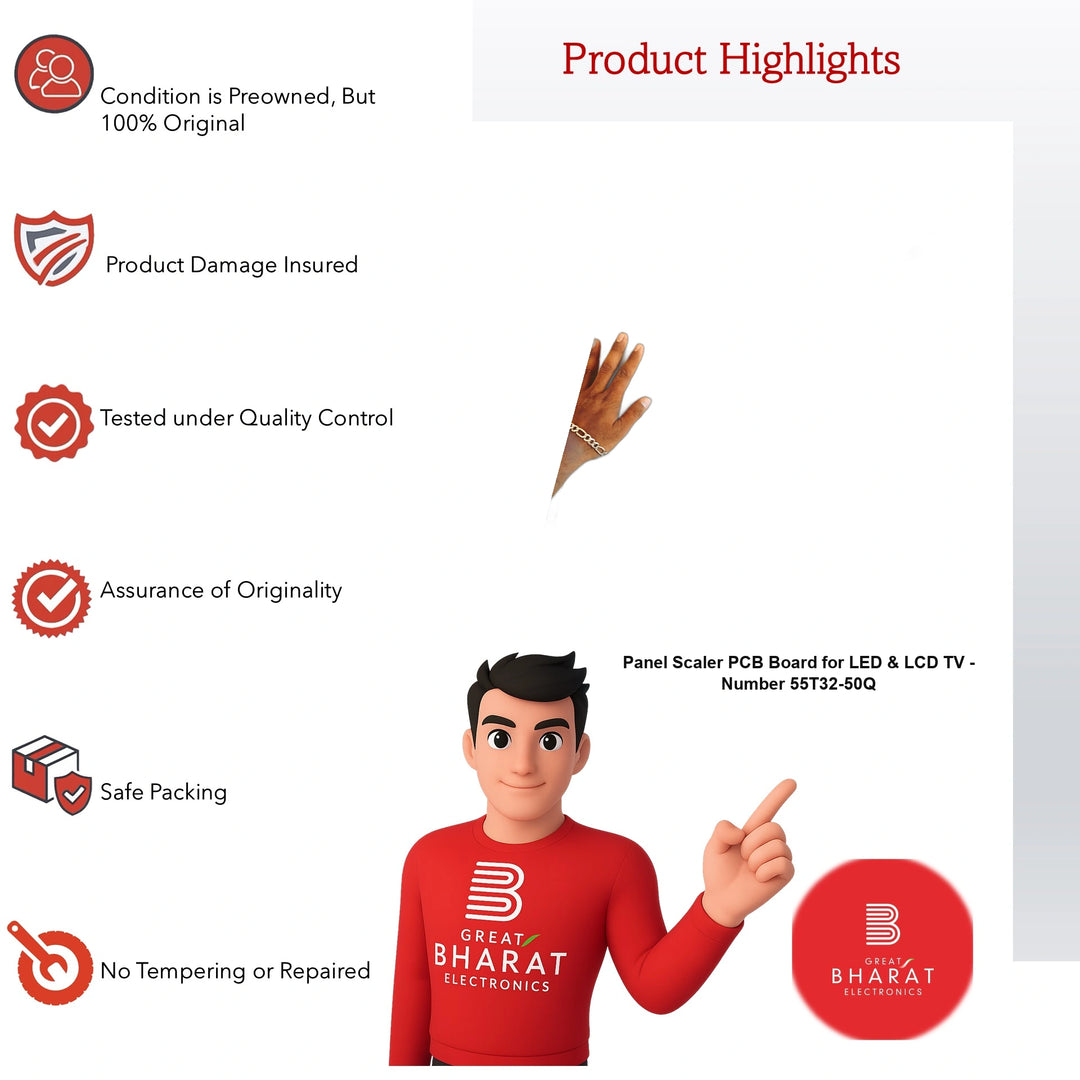 Product Highlights

Condition is Preowned, But 100% Original

Product Damage Insured

Tested under Quality Control

Assurance of Originality

Safe Packing

No Tempering or Repaired

Panel Scaler PCB Board for LED & LCD TV - Number 55T32-50Q

GREAT BHARAT ELECTRONICS

GREAT BHARAT ELECTRONICS